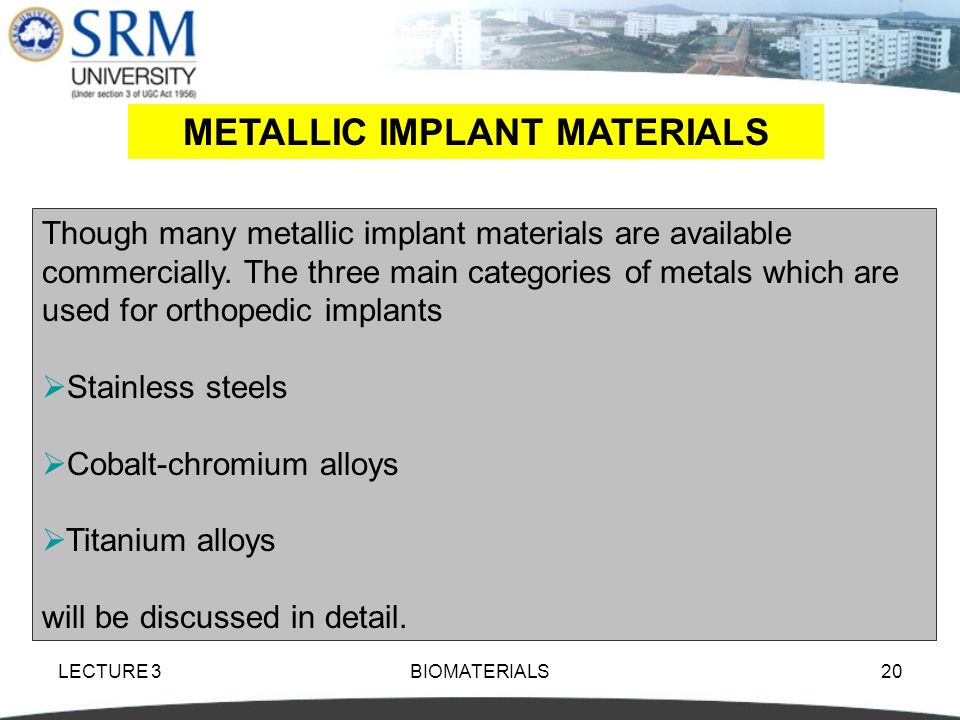 SRM
UNIVERSITY
(Under section 3 of UGC Act 1956)

METALLIC IMPLANT MATERIALS

Though many metallic implant materials are available commercially. The three main categories of metals which are used for orthopedic implants

➢Stainless steels

➢Cobalt-chromium alloys

➢Titanium alloys

will be discussed in detail.

LECTURE 3 BIOMATERIALS 20